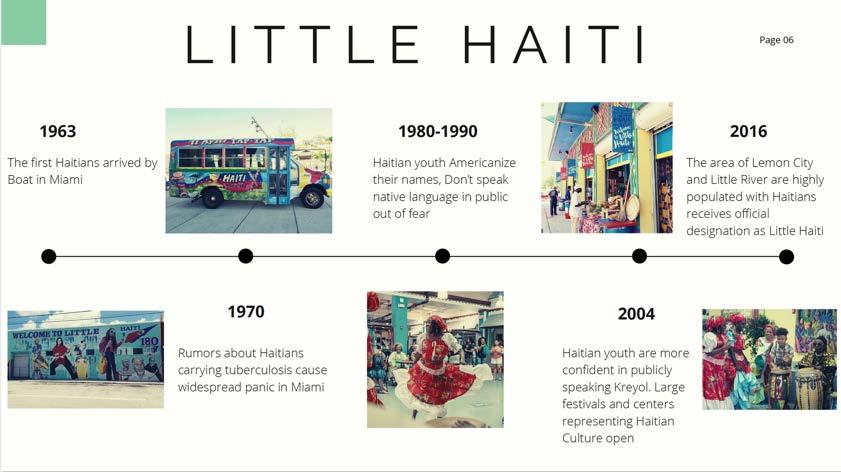 LITTLE HAITI

Page 06

1963

The first Haitians arrived by Boat in Miami

HAITI

1980-1990

Haitian youth Americanize their names, Don't speak native language in public out of fear

2016

The area of Lemon City and Little River are highly populated with Haitians receives official designation as Little Haiti

WELCOME TO LITTLE HAITI

1970

Rumors about Haitians carrying tuberculosis cause widespread panic in Miami

2004

Haitian youth are more confident in publicly speaking Kreyol. Large festivals and centers representing Haitian Culture open